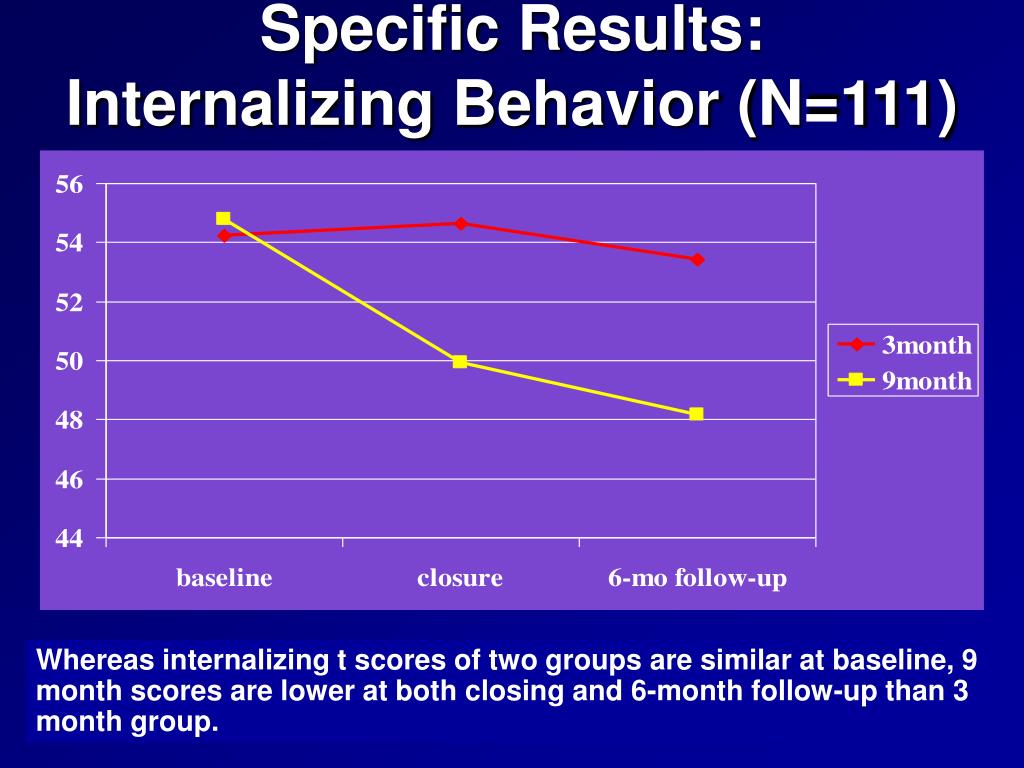 Specific Results: Internalizing Behavior (N=111)

56
54
52
50
48
46
44

baseline
closure
6-mo follow-up

3month
9month

Whereas internalizing t scores of two groups are similar at baseline, 9 month scores are lower at both closing and 6-month follow-up than 3 month group.